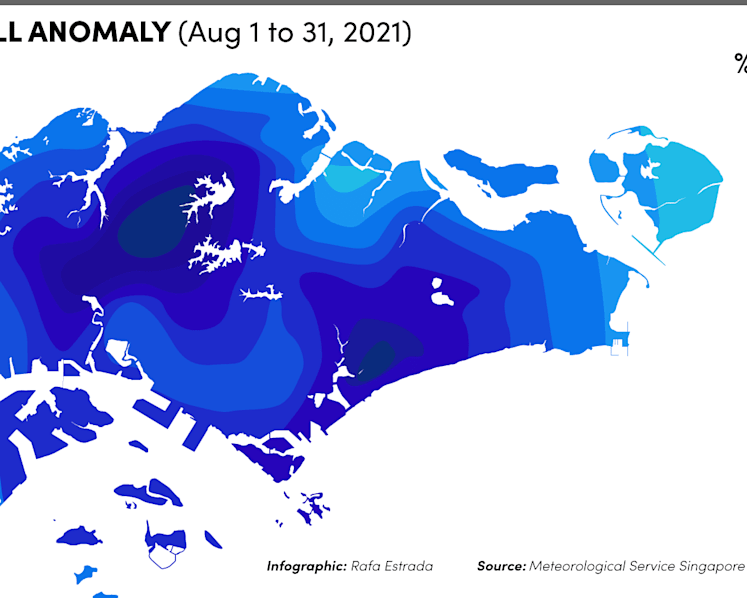 LL ANOMALY (Aug 1 to 31, 2021)

%

Infographic: Rafa Estrada Source: Meteorological Service Singapore